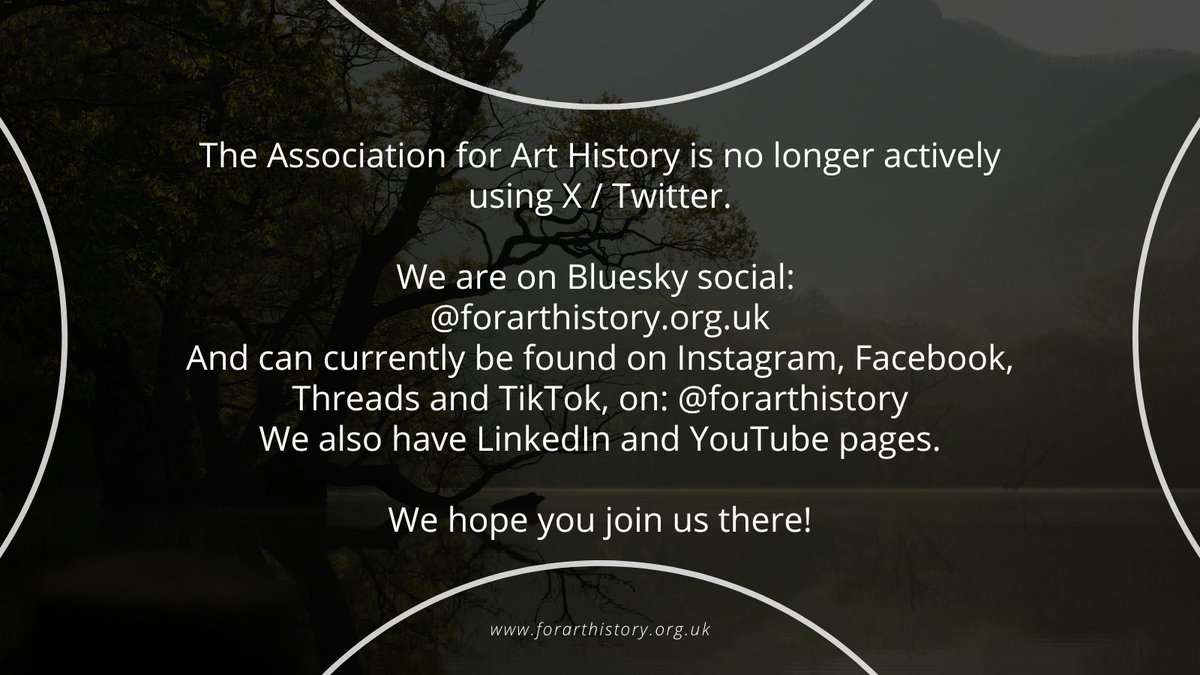 The Association for Art History is no longer actively using X / Twitter.

We are on Bluesky social:
@forarthistory.org.uk
And can currently be found on Instagram, Facebook, Threads and TikTok, on: @forarthistory
We also have LinkedIn and YouTube pages.

We hope you join us there!

www.forarthistory.org.uk